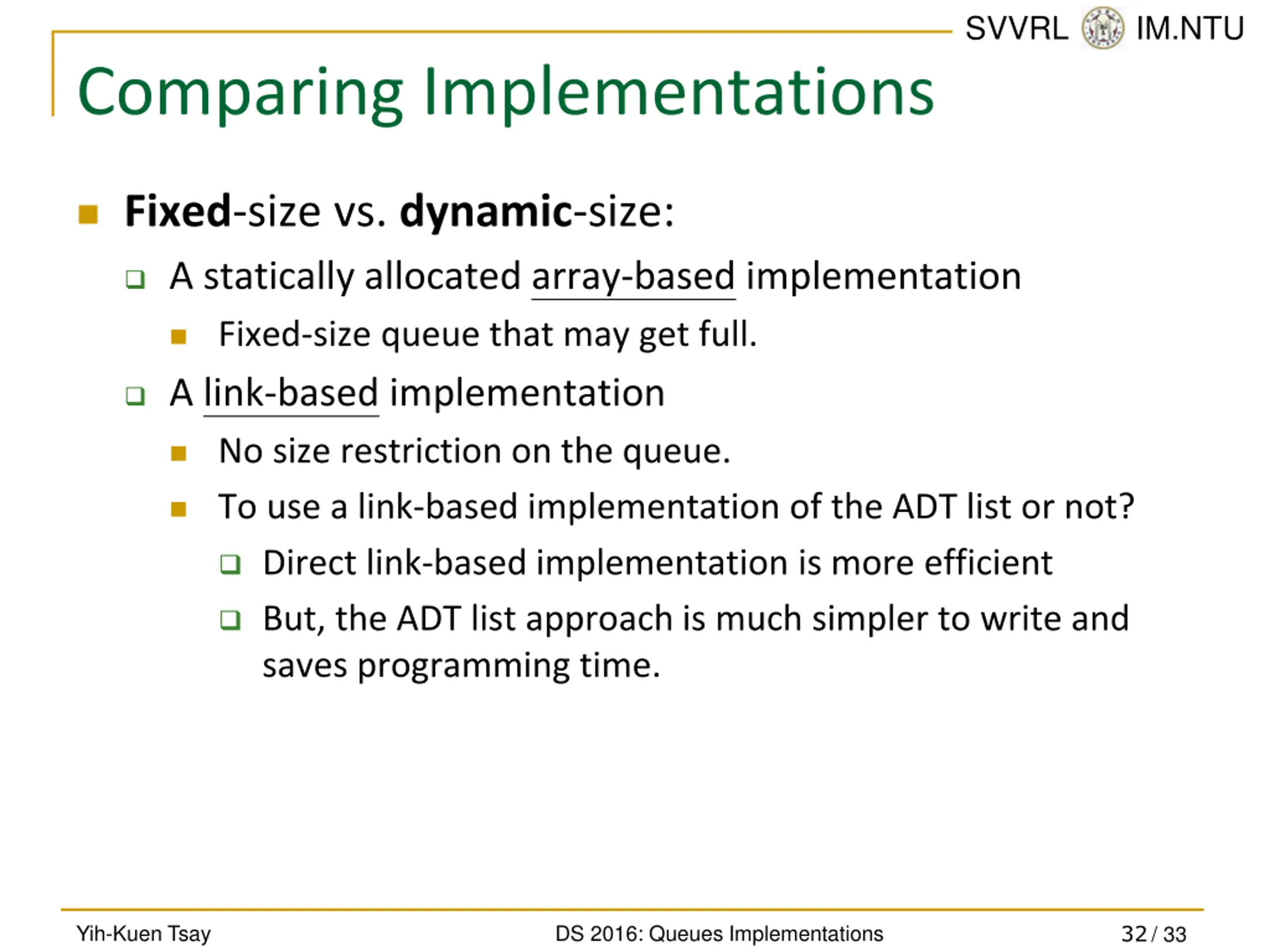 SVVRL IM.NTU

Comparing Implementations

Fixed-size vs. dynamic-size:

A statically allocated array-based implementation

Fixed-size queue that may get full.

A link-based implementation

No size restriction on the queue.

To use a link-based implementation of the ADT list or not?

Direct link-based implementation is more efficient

But, the ADT list approach is much simpler to write and saves programming time.

Yih-Kuen Tsay DS 2016: Queues Implementations 32 / 33